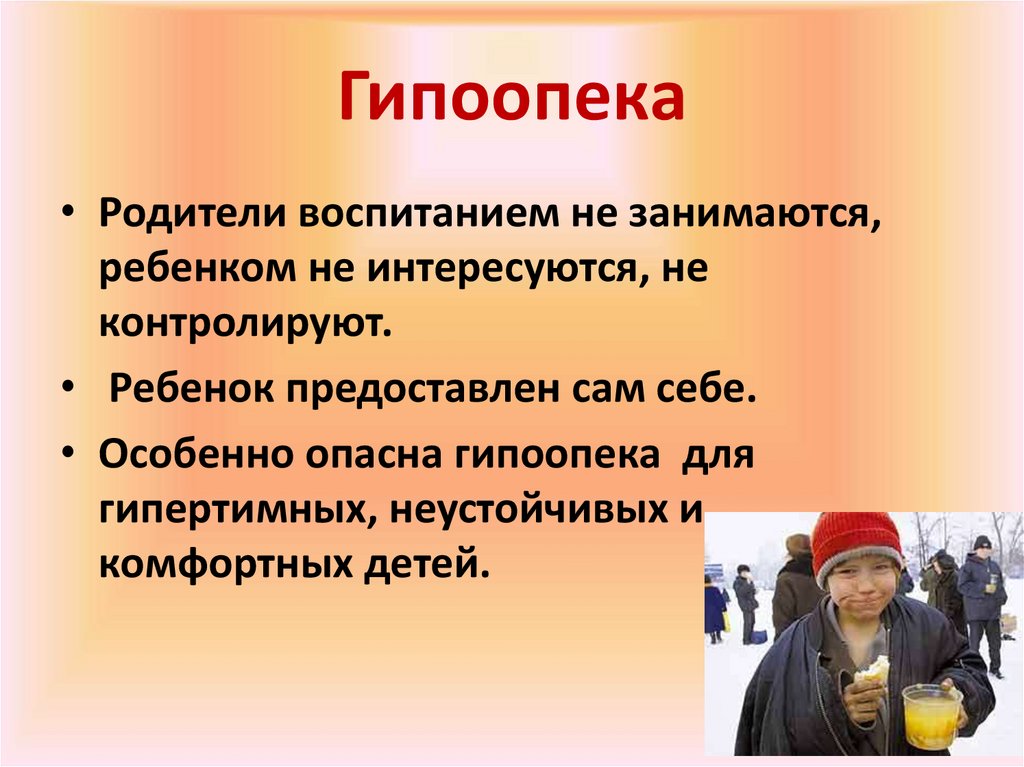 Гипоопека

• Родители воспитанием не занимаются, ребенком не интересуются, не контролируют.

• Ребенок предоставлен сам себе.

• Особенно опасна гипоопека для гипертимных, неустойчивых и комфортных детей.